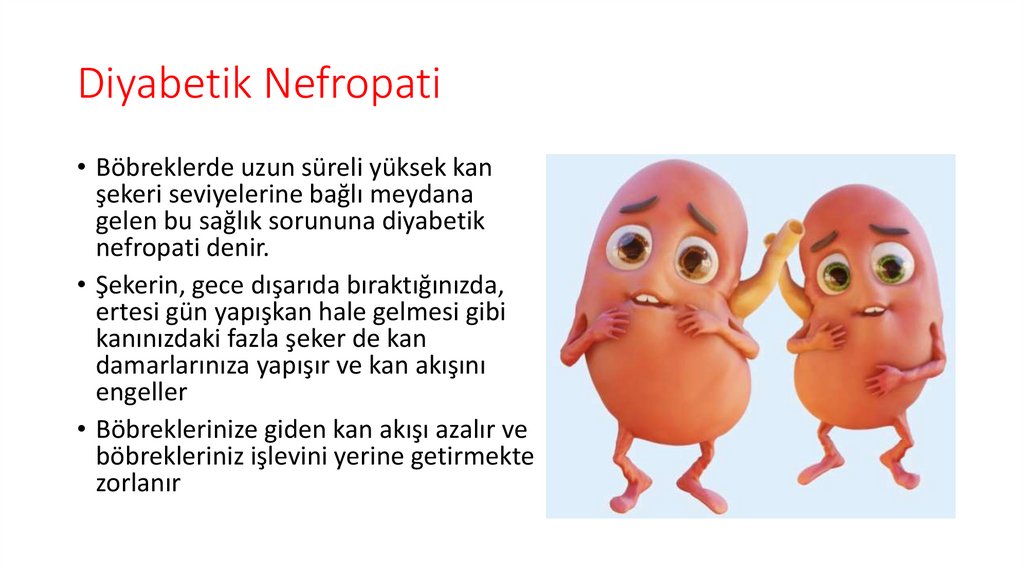 Diyabetik Nefropati

• Böbreklerde uzun süreli yüksek kan şekeri seviyelerine bağlı meydana gelen bu sağlık sorununa diyabetik nefropati denir.

• Şekerin, gece dışarıda bıraktığınızda, ertesi gün yapışkan hale gelmesi gibi kanınızdaki fazla şeker de kan damarlarınıza yapışır ve kan akışını engeller

• Böbreklerinize giden kan akışı azalır ve böbrekleriniz işlevini yerine getirmekte zorlanır